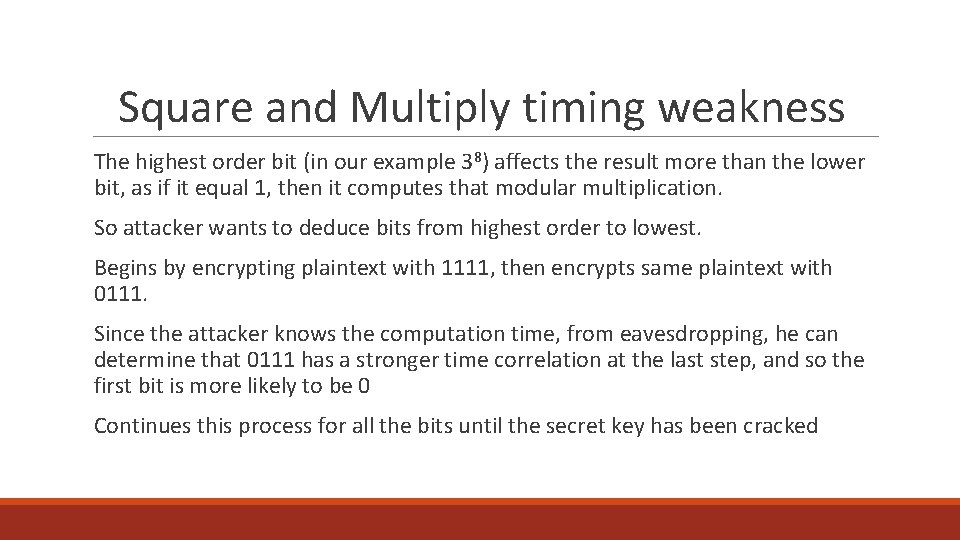 Square and Multiply timing weakness

The highest order bit (in our example $3^8$) affects the result more than the lower bit, as if it equal 1, then it computes that modular multiplication.

So attacker wants to deduce bits from highest order to lowest.

Begins by encrypting plaintext with 1111, then encrypts same plaintext with 0111.

Since the attacker knows the computation time, from eavesdropping, he can determine that 0111 has a stronger time correlation at the last step, and so the first bit is more likely to be 0

Continues this process for all the bits until the secret key has been cracked